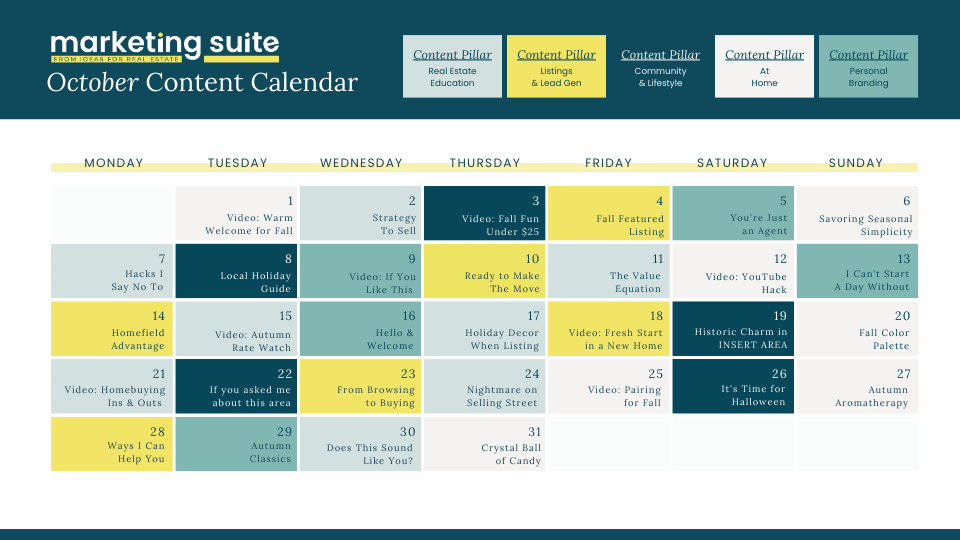 marketing suite
FROM IDEAS FOR REAL ESTATE
October Content Calendar

Content Pillar
Real Estate Education

Content Pillar
Listings & Lead Gen

Content Pillar
Community & Lifestyle

Content Pillar
At Home

Content Pillar
Personal Branding

| MONDAY | TUESDAY | WEDNESDAY | THURSDAY | FRIDAY | SATURDAY | SUNDAY |
|---|---|---|---|---|---|---|
| | 1 Video: Warm Welcome for Fall | 2 Strategy To Sell | 3 Video: Fall Fun Under $25 | 4 Fall Featured Listing | 5 You're Just an Agent | 6 Savoring Seasonal Simplicity |
| 7 Hacks I Say No To | 8 Local Holiday Guide | 9 Video: If You Like This | 10 Ready to Make The Move | 11 The Value Equation | 12 Video: YouTube Hack | 13 I Can't Start A Day Without |
| 14 Homefield Advantage | 15 Video: Autumn Rate Watch | 16 Hello & Welcome | 17 Holiday Decor When Listing | 18 Video: Fresh Start in a New Home | 19 Historic Charm in INSERT AREA | 20 Fall Color Palette |
| 21 Video: Homebuying Ins & Outs | 22 If you asked me about this area | 23 From Browsing to Buying | 24 Nightmare on Selling Street | 25 Video: Pairing for Fall | 26 It's Time for Halloween | 27 Autumn Aromatherapy |
| 28 Ways I Can Help You | 29 Autumn Classics | 30 Does This Sound Like You? | 31 Crystal Ball of Candy | | | |